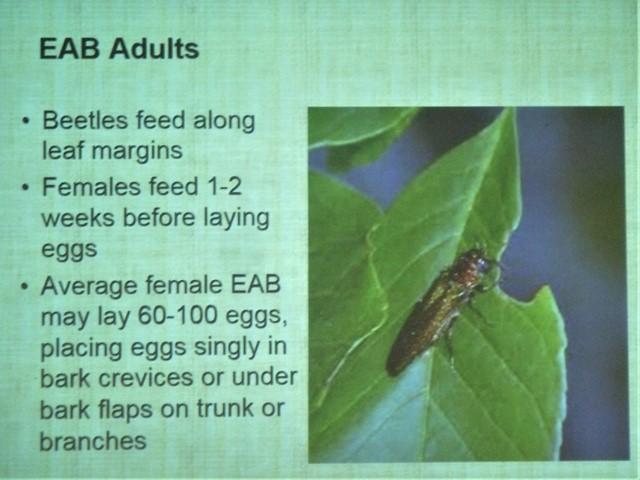 EAB Adults

• Beetles feed along leaf margins
• Females feed 1-2 weeks before laying eggs
• Average female EAB may lay 60-100 eggs, placing eggs singly in bark crevices or under bark flaps on trunk or branches